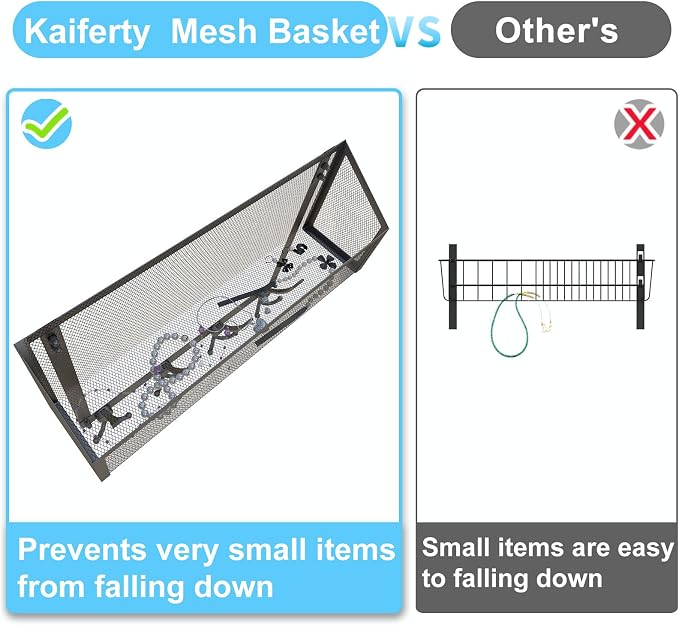 Kaiferty Mesh Basket VS Other's

Prevents very small items from falling down

Small items are easy to falling down